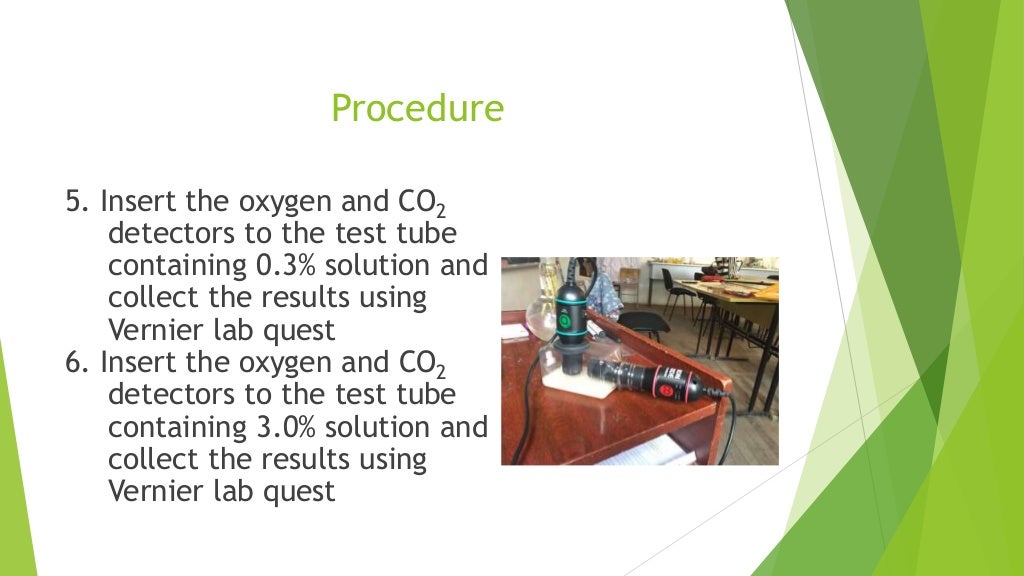 Procedure

5. Insert the oxygen and $CO_2$ detectors to the test tube containing 0.3% solution and collect the results using Vernier lab quest

6. Insert the oxygen and $CO_2$ detectors to the test tube containing 3.0% solution and collect the results using Vernier lab quest